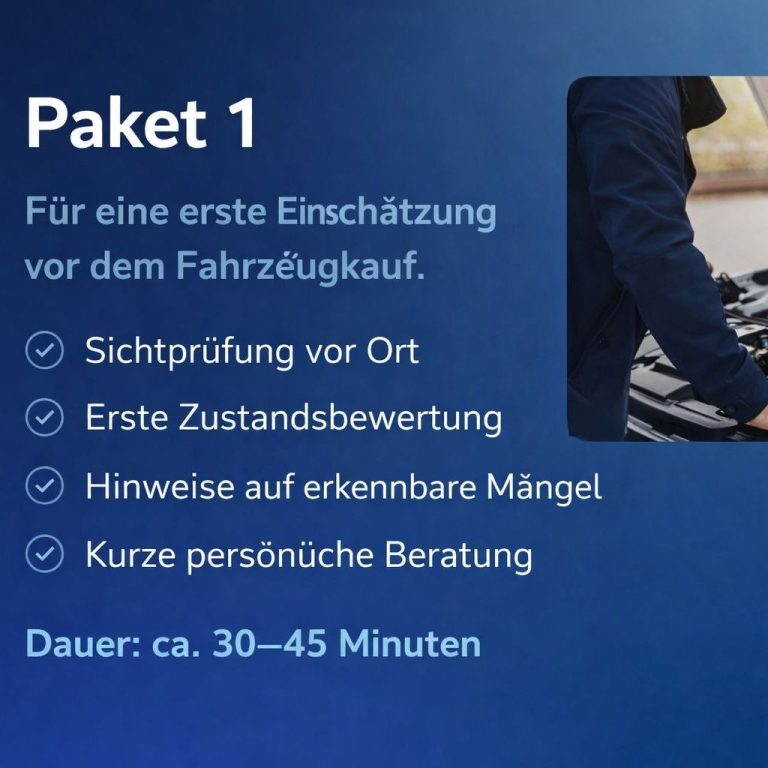 Paket 1

Für eine erste Einschätzung vor dem Fahrzéugkauf.

Sichtprüfung vor Ort

Erste Zustandsbewertung

Hinweise auf erkennbare Mängel

Kurze persönüche Beratung

Dauer: ca. 30–45 Minuten